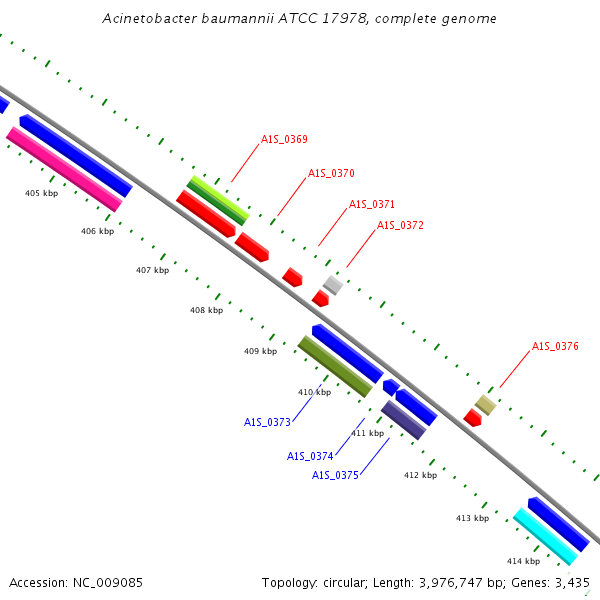 Acinetobacter baumannii ATCC 17978, complete genome

A1S_0369

A1S_0370

A1S_0371

A1S_0372

405 kbp

406 kbp

407 kbp

408 kbp

409 kbp

A1S_0376

410 kbp

A1S_0373

411 kbp

A1S_0374

A1S_0375

412 kbp

413 kbp

414 kbp

Accession: NC_009085

Topology: circular; Length: 3,976,747 bp; Genes: 3,435